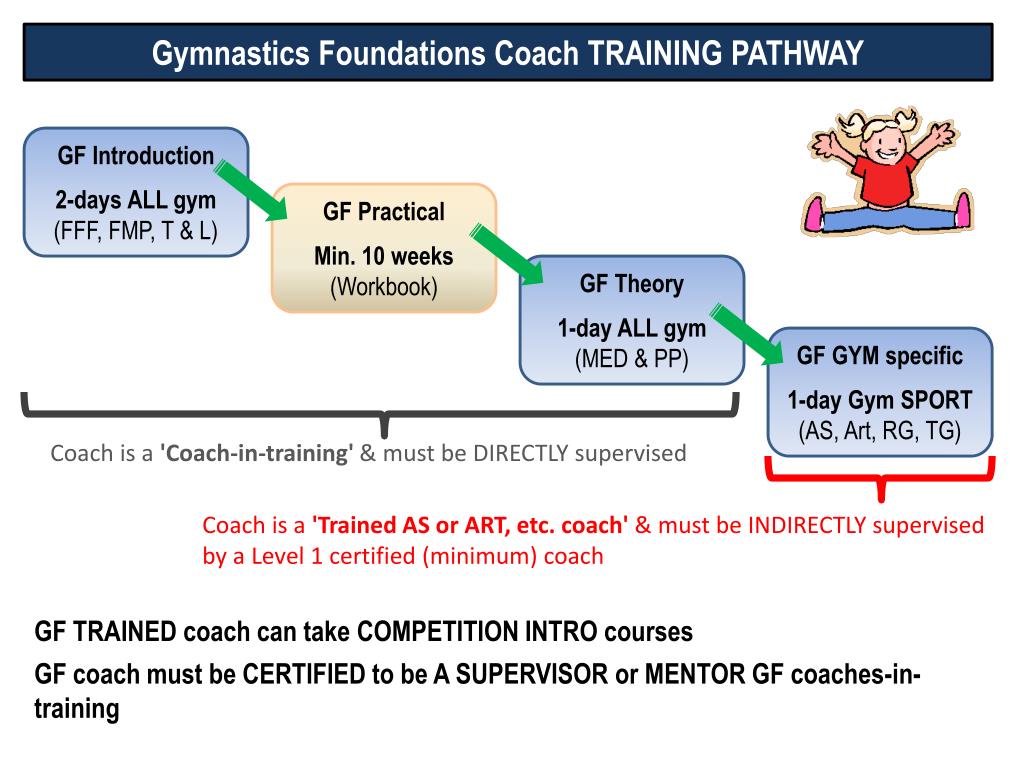 Gymnastics Foundations Coach TRAINING PATHWAY

GF Introduction
2-days ALL gym
(FFF, FMP, T & L)

GF Practical
Min. 10 weeks
(Workbook)

GF Theory
1-day ALL gym
(MED & PP)

GF GYM specific
1-day Gym SPORT
(AS, Art, RG, TG)

Coach is a 'Coach-in-training' & must be DIRECTLY supervised

Coach is a 'Trained AS or ART, etc. coach' & must be INDIRECTLY supervised by a Level 1 certified (minimum) coach

GF TRAINED coach can take COMPETITION INTRO courses

GF coach must be CERTIFIED to be A SUPERVISOR or MENTOR GF coaches-in-training